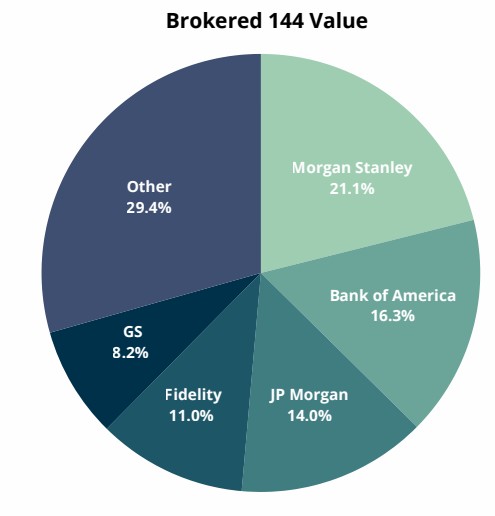 Brokered 144 Value

Morgan Stanley
21.1%

Bank of America
16.3%

JP Morgan
14.0%

Fidelity
11.0%

GS
8.2%

Other
29.4%